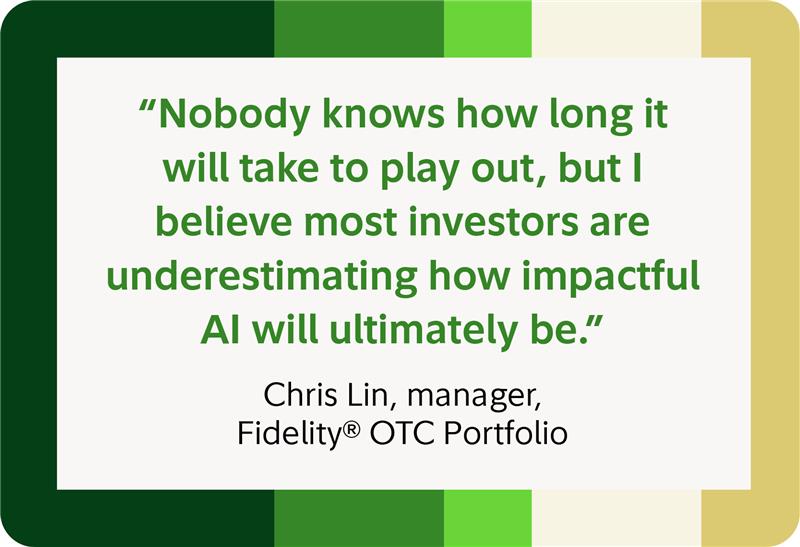 “Nobody knows how long it will take to play out, but I believe most investors are underestimating how impactful AI will ultimately be.”

Chris Lin, manager, Fidelity® OTC Portfolio